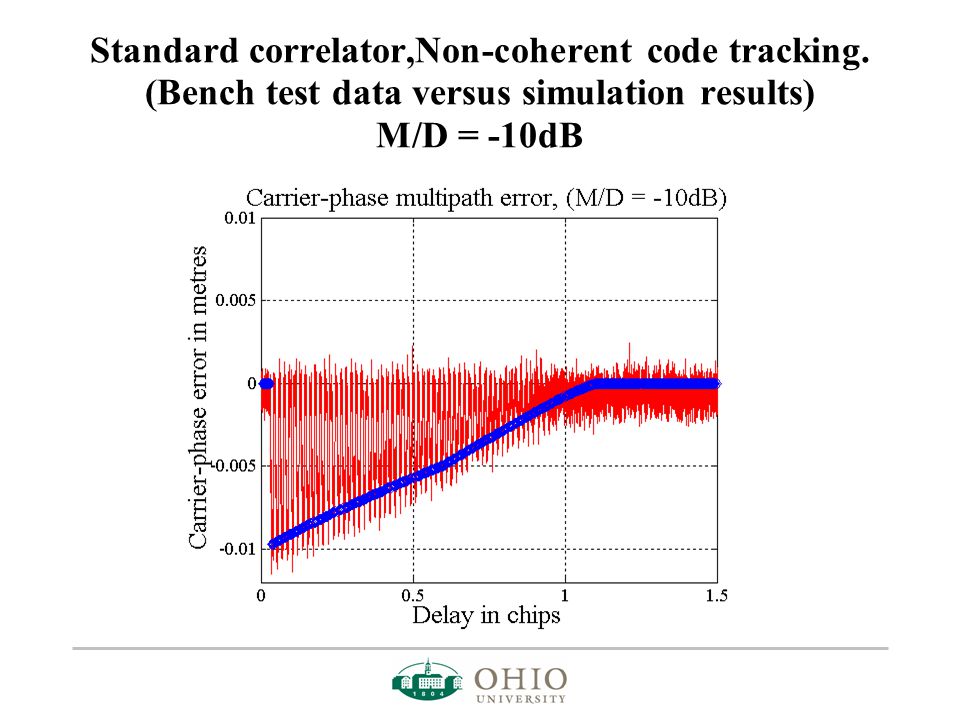 Standard correlator,Non-coherent code tracking.
(Bench test data versus simulation results)
M/D = -10dB

Carrier-phase multipath error, (M/D = -10dB)

Carrier-phase error in metres

0.01
0.005
0
-0.005
-0.01

0
0.5
1
1.5

Delay in chips

1804

OHIO
UNIVERSITY